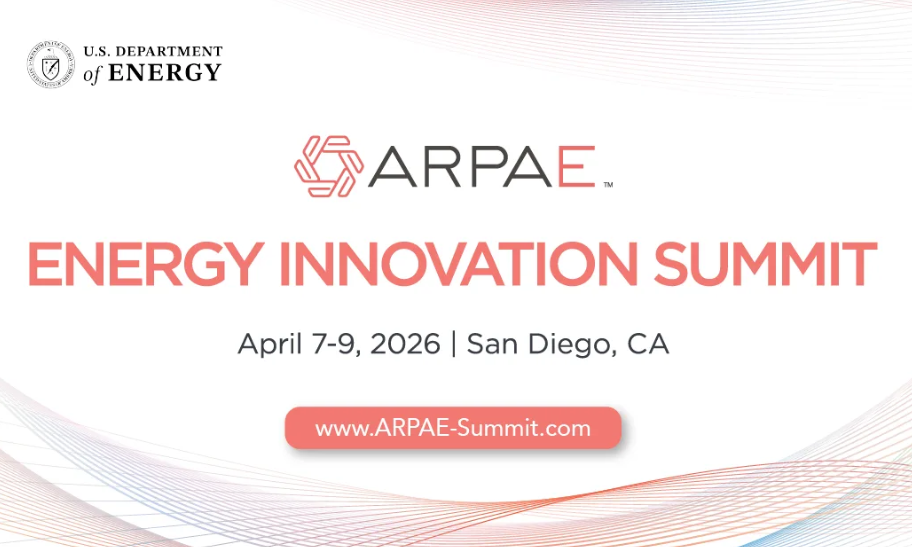 U.S. DEPARTMENT of ENERGY

ARPAE™

ENERGY INNOVATION SUMMIT

April 7-9, 2026 | San Diego, CA

www.ARPAE-Summit.com